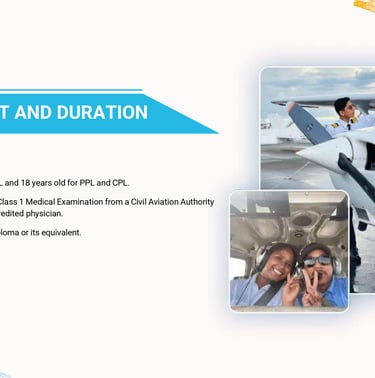 T AND DURATION

L and 18 years old for PPL and CPL.

Class 1 Medical Examination from a Civil Aviation Authority redited physician.

loma or its equivalent.